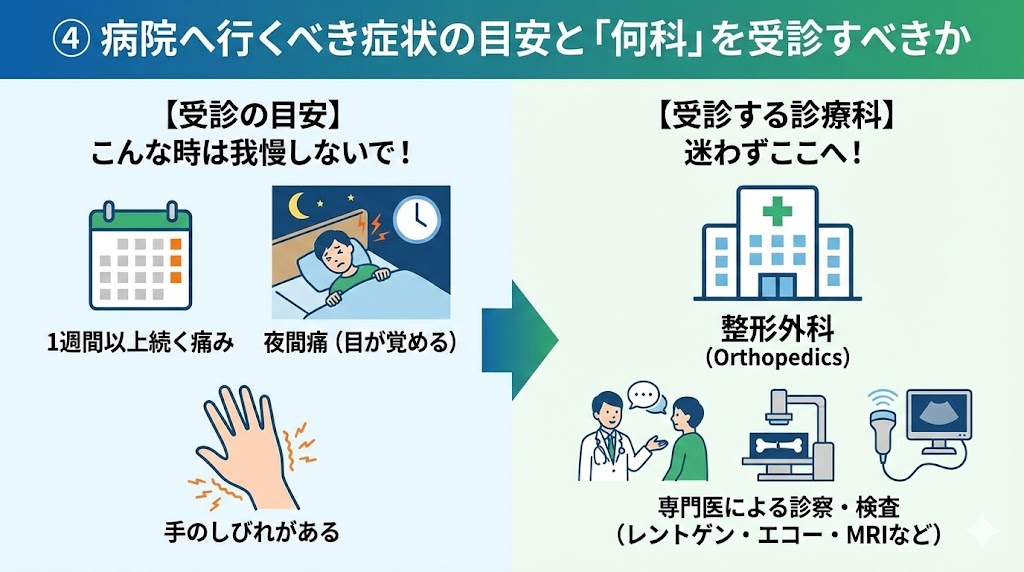 ④ 病院へ行くべき症状の目安と「何科」を受診すべきか

【受診の目安】
こんな時は我慢しないで！

1週間以上続く痛み

夜間痛（目が覚める）

手のしびれがある

【受診する診療科】
迷わずここへ！

整形外科
(Orthopedics)

専門医による診察・検査
（レントゲン・エコー・MRIなど）